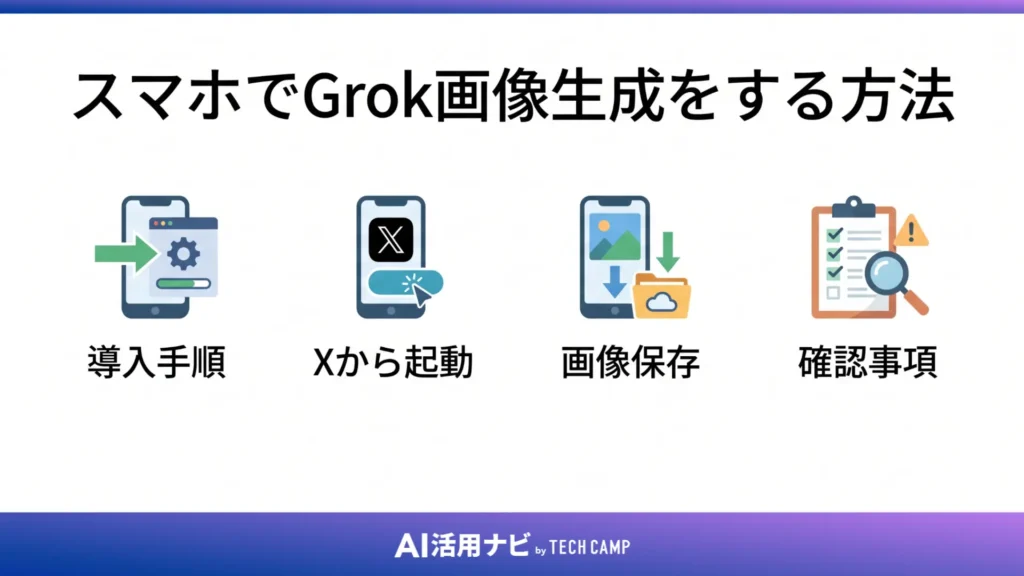 スマホでGrok画像生成をする方法

導入手順

Xから起動

画像保存

確認事項

AI活用ナビ by TECH CAMP